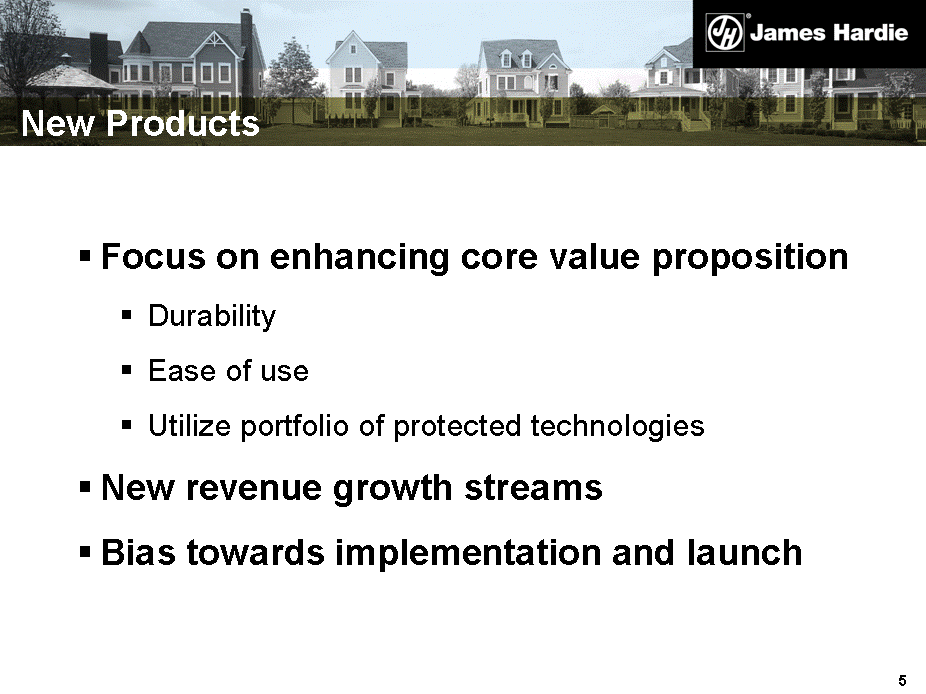 JH® James Hardie

New Products

▪ Focus on enhancing core value proposition

▪ Durability

▪ Ease of use

▪ Utilize portfolio of protected technologies

▪ New revenue growth streams

▪ Bias towards implementation and launch

5